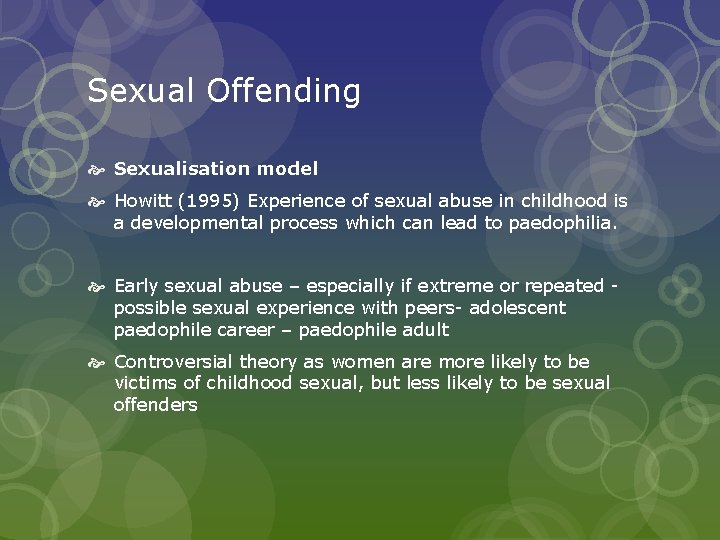 Sexual Offending

Sexualisation model

Howitt (1995) Experience of sexual abuse in childhood is a developmental process which can lead to paedophilia.

Early sexual abuse – especially if extreme or repeated - possible sexual experience with peers- adolescent paedophile career – paedophile adult

Controversial theory as women are more likely to be victims of childhood sexual, but less likely to be sexual offenders